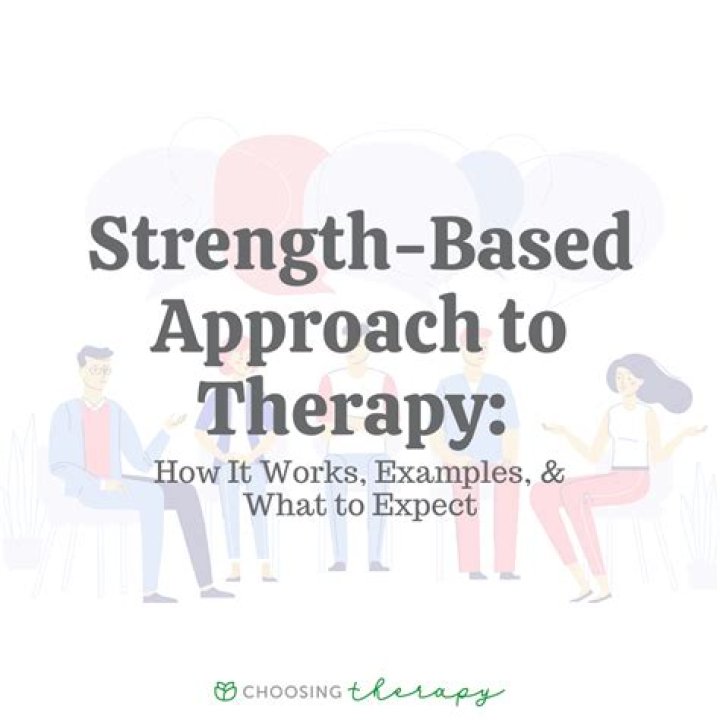 Strength-Based Approach to Therapy:

How It Works, Examples, & What to Expect

CHOOSING therapy